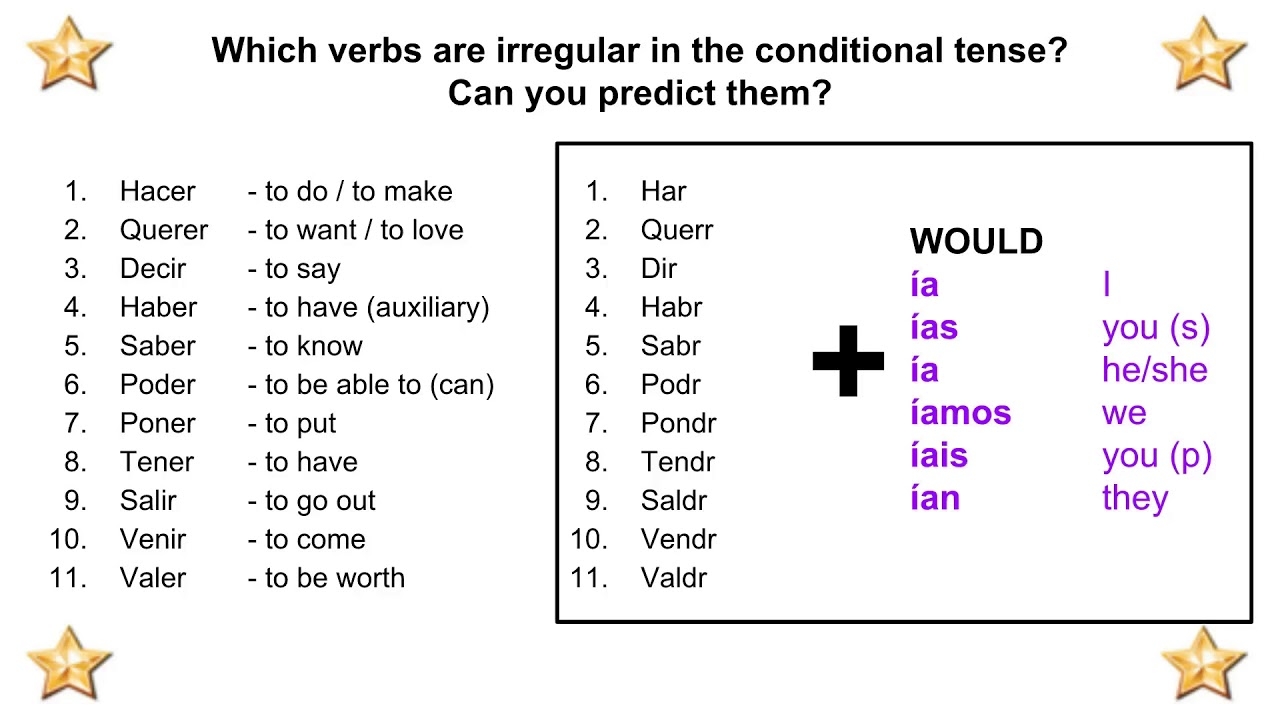 Which verbs are irregular in the conditional tense?
Can you predict them?

1. Hacer - to do / to make
2. Querer - to want / to love
3. Decir - to say
4. Haber - to have (auxiliary)
5. Saber - to know
6. Poder - to be able to (can)
7. Poner - to put
8. Tener - to have
9. Salir - to go out
10. Venir - to come
11. Valer - to be worth

1. Har
2. Querr
3. Dir
4. Habr
5. Sabr
6. Podr
7. Pondr
8. Tendr
9. Saldr
10. Vendr
11. Valdr

+

WOULD
ía I
ías you (s)
ía he/she
íamos we
íais you (p)
ían they